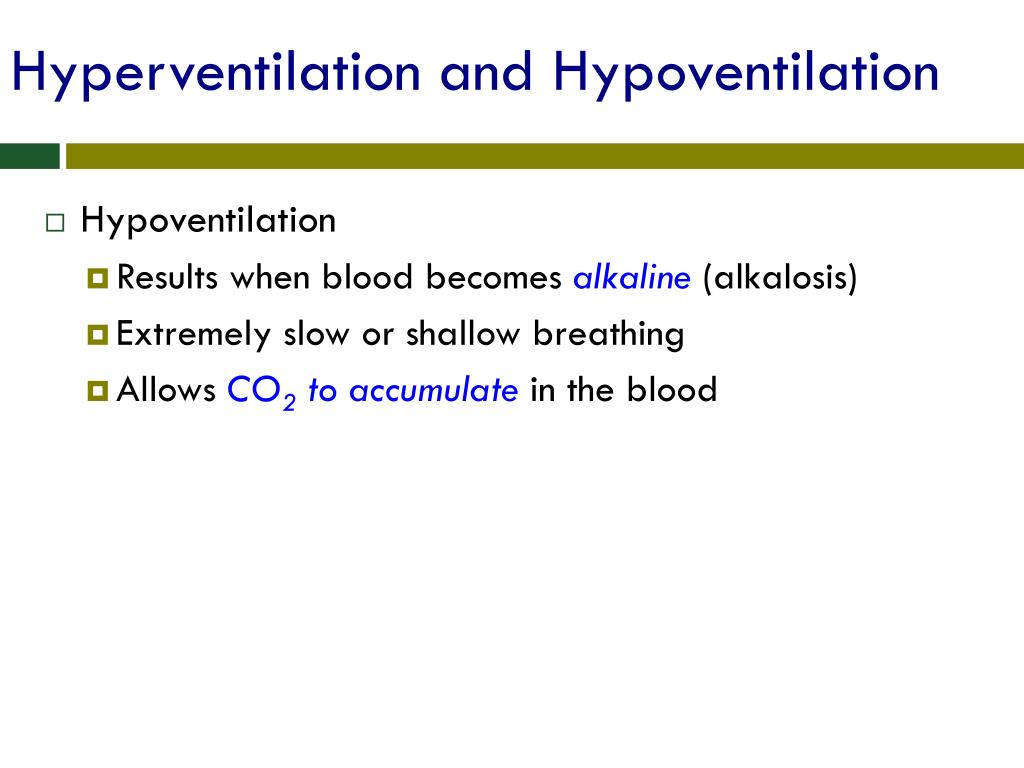 Hyperventilation and Hypoventilation

Hypoventilation

Results when blood becomes alkaline (alkalosis)

Extremely slow or shallow breathing

Allows $CO_2$ to accumulate in the blood